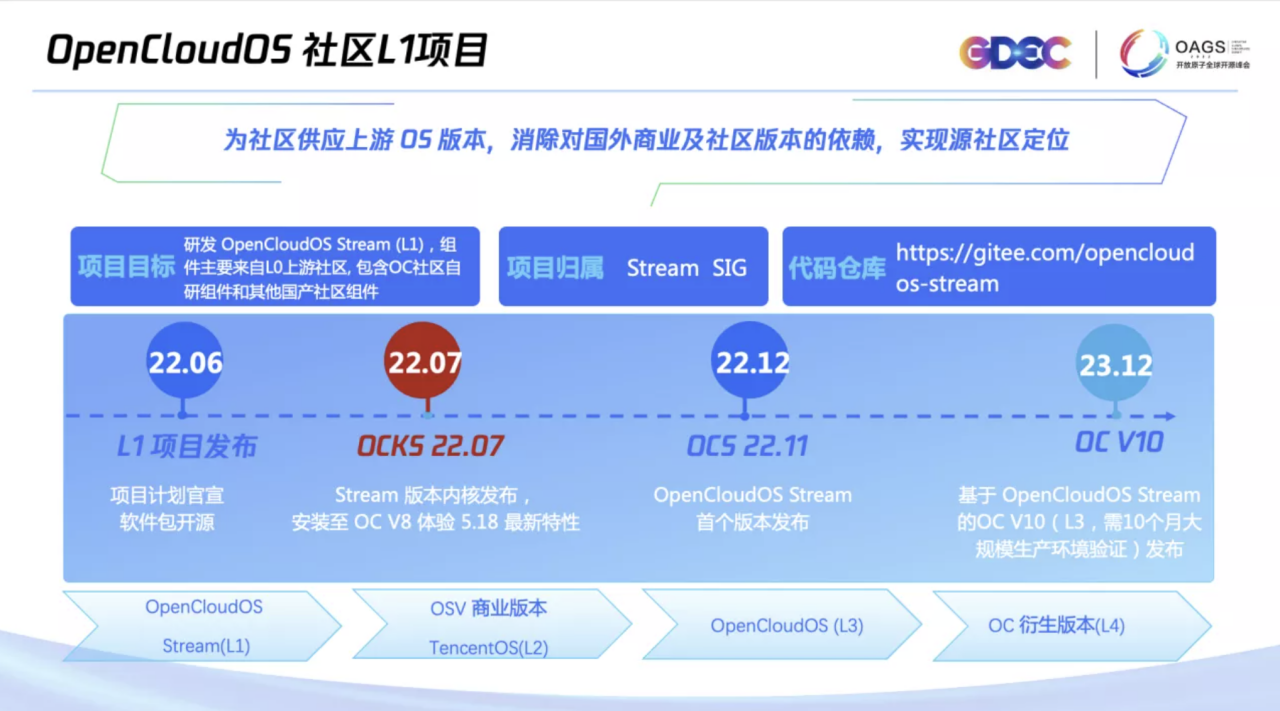 OpenCloudOS 社区L1项目

GDEC

OAGS 开放原子全球开源峰会

为社区供应上游 OS 版本，消除对国外商业及社区版本的依赖，实现源社区定位

项目目标 研发 OpenCloudOS Stream (L1)，组件主要来自L0上游社区, 包含OC社区自研组件和其他国产社区组件

项目归属 Stream SIG

代码仓库 https://gitee.com/opencloudos-stream

22.06

L1 项目发布

项目计划官宣
软件包开源

22.07

OCKS 22.07

Stream 版本内核发布，
安装至 OC V8 体验 5.18 最新特性

22.12

OCS 22.11

OpenCloudOS Stream
首个版本发布

23.12

OC V10

基于 OpenCloudOS Stream 的OC V10（L3，需10个月大规模生产环境验证）发布

OpenCloudOS Stream(L1)

OSV 商业版本 TencentOS(L2)

OpenCloudOS (L3)

OC 衍生版本(L4)